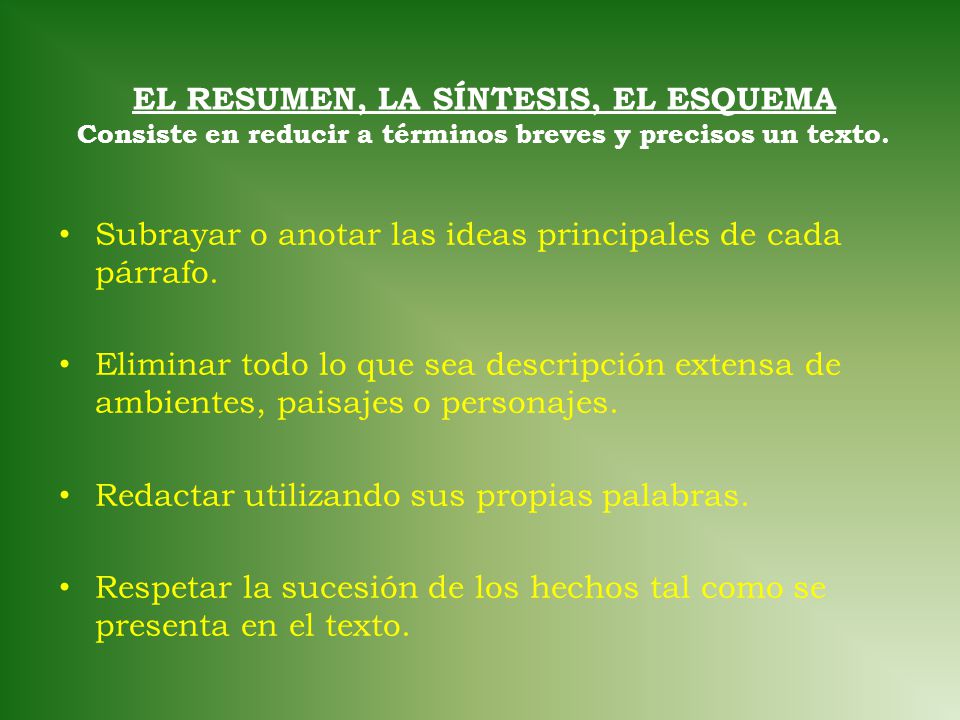 EL RESUMEN, LA SÍNTESIS, EL ESQUEMA
Consiste en reducir a términos breves y precisos un texto.

• Subrayar o anotar las ideas principales de cada párrafo.

• Eliminar todo lo que sea descripción extensa de ambientes, paisajes o personajes.

• Redactar utilizando sus propias palabras.

• Respetar la sucesión de los hechos tal como se presenta en el texto.